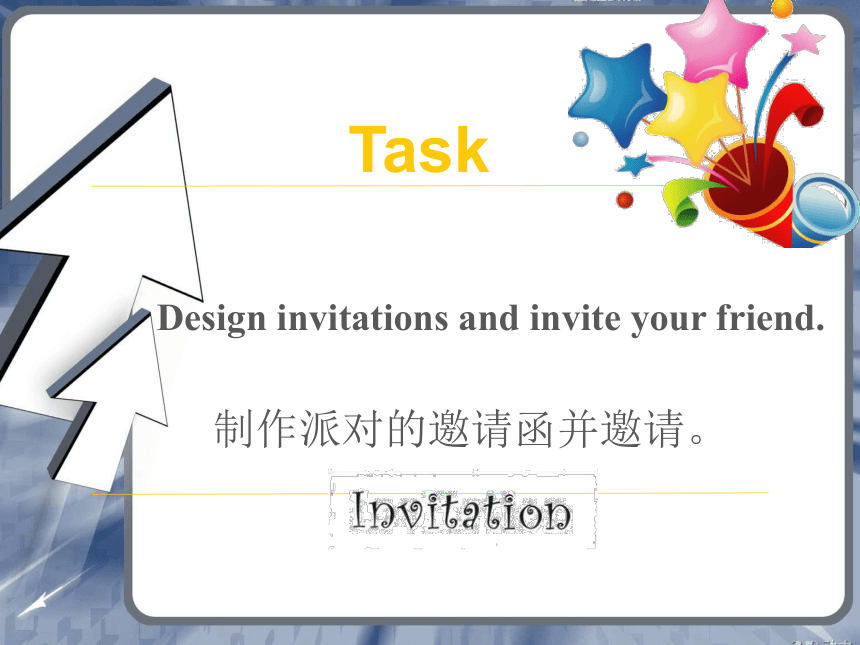 Task

Design invitations and invite your friend.

制作派对的邀请函并邀请。

Invitation